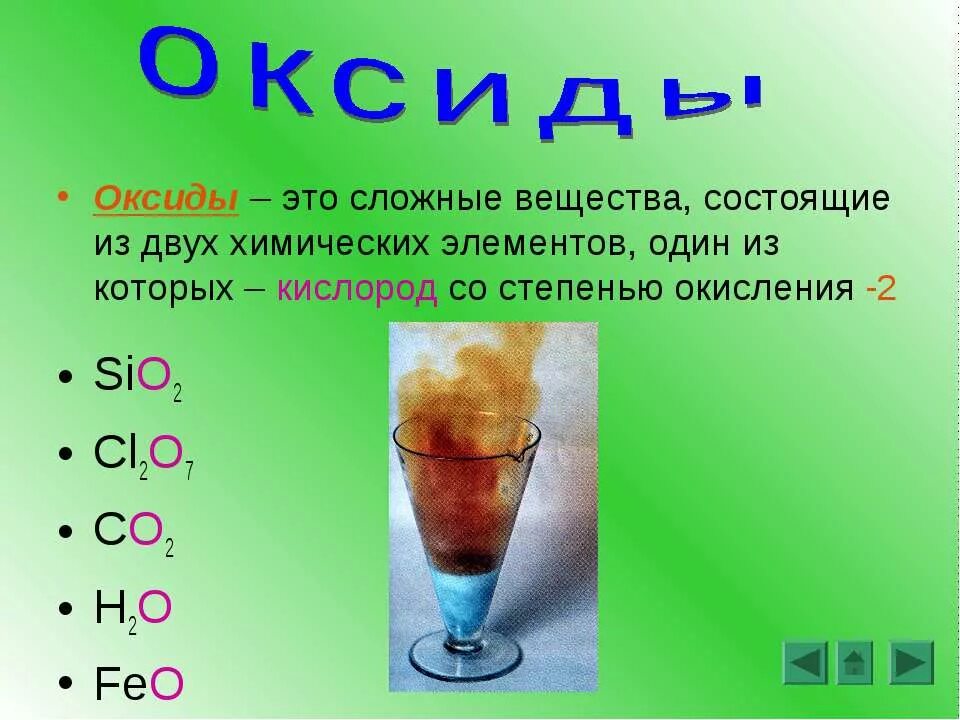 Оксиды

• Оксиды – это сложные вещества, состоящие из двух химических элементов, один из которых – кислород со степенью окисления -2

• $SiO_2$
• $Cl_2O_7$
• $CO_2$
• $H_2O$
• $FeO$